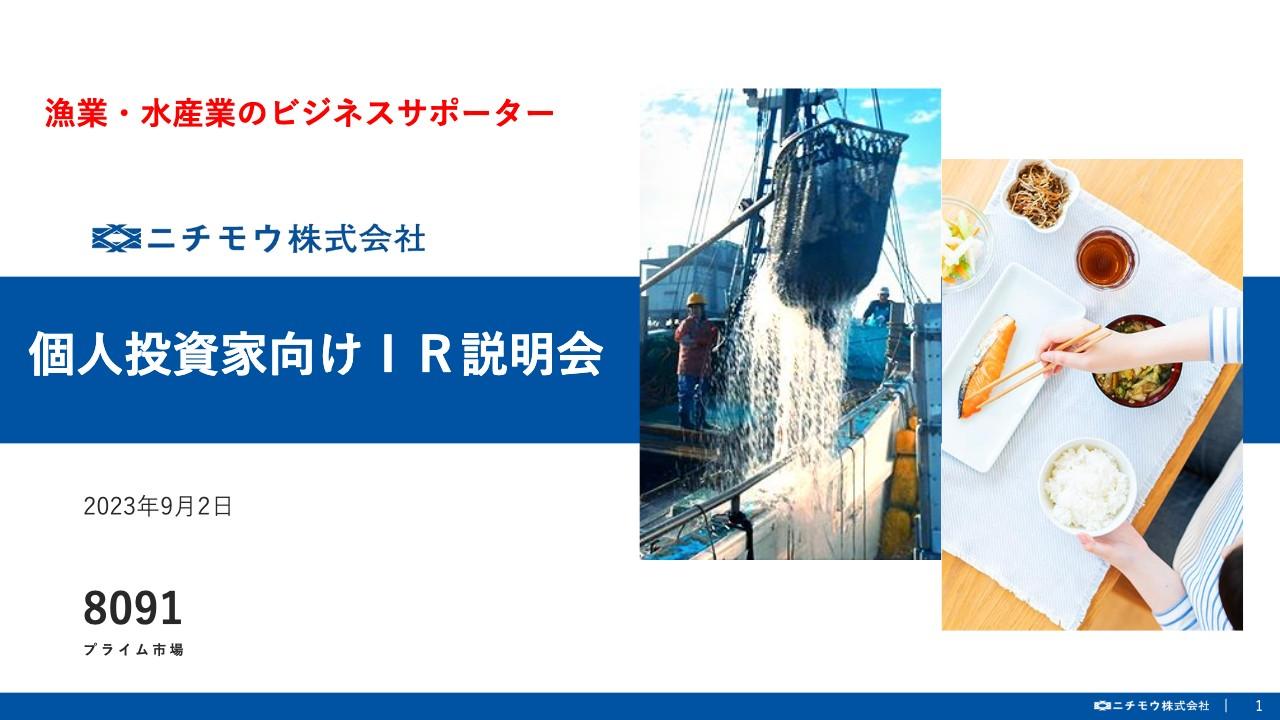 漁業・水産業のビジネスサポーター

ニチモウ株式会社

個人投資家向けＩＲ説明会

2023年9月2日

8091
プライム市場

ニチモウ株式会社 | 1